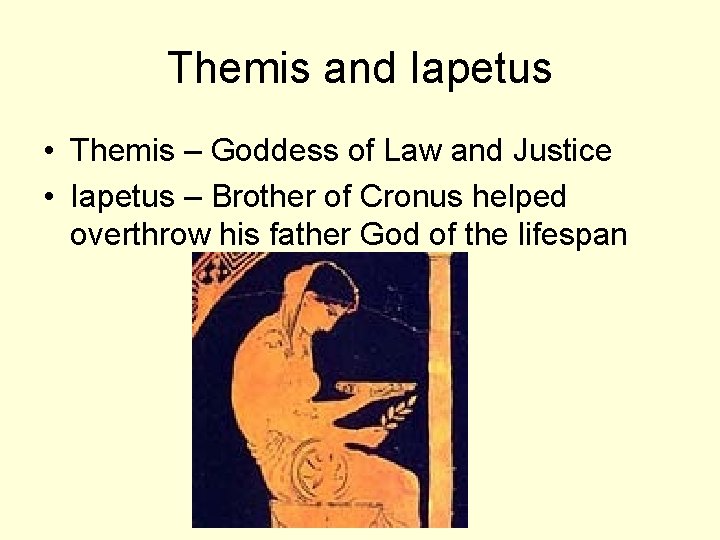 Themis and Iapetus

• Themis – Goddess of Law and Justice
• Iapetus – Brother of Cronus helped overthrow his father God of the lifespan